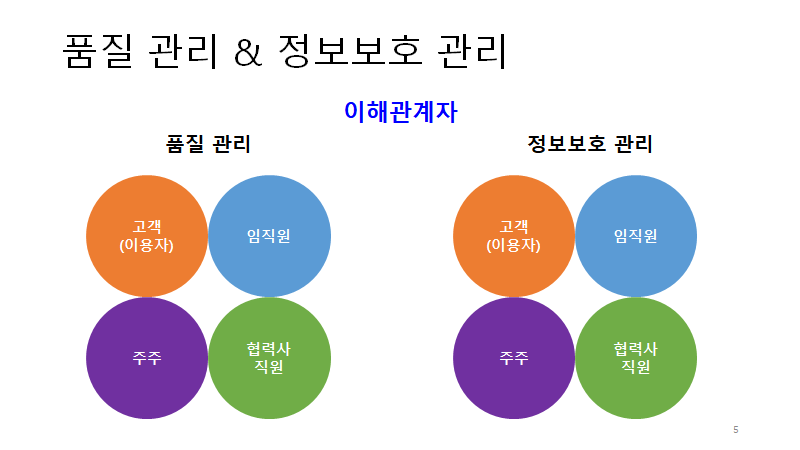 품질 관리 & 정보보호 관리

이해관계자

품질 관리

고객
(이용자)

임직원

주주

협력사
직원

정보보호 관리

고객
(이용자)

임직원

주주

협력사
직원

5